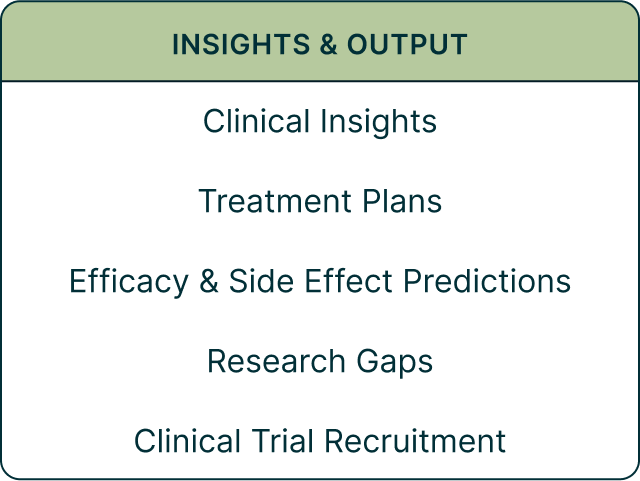 INSIGHTS & OUTPUT

Clinical Insights

Treatment Plans

Efficacy & Side Effect Predictions

Research Gaps

Clinical Trial Recruitment